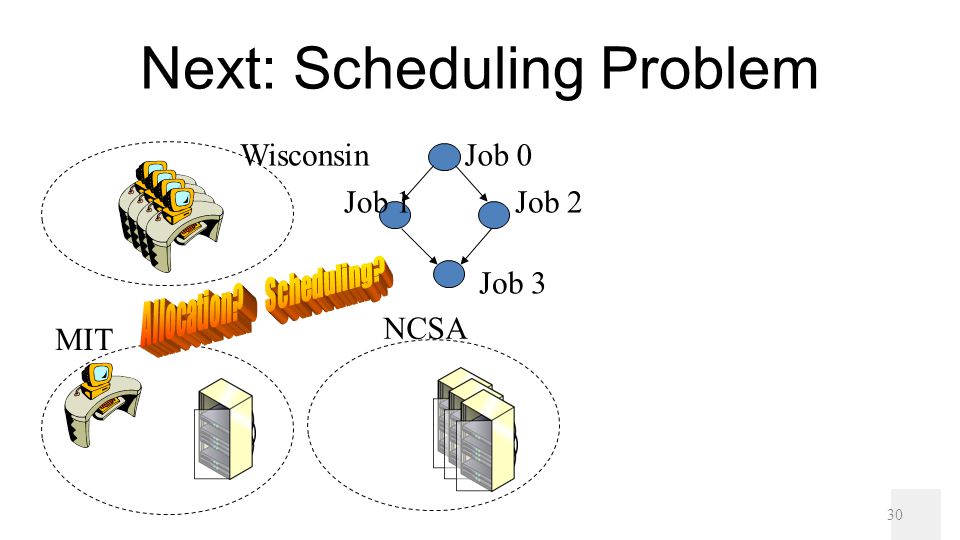 Next: Scheduling Problem

Wisconsin

Job 0

Job 1

Job 2

Job 3

Allocation?

Scheduling?

MIT

NCSA

30